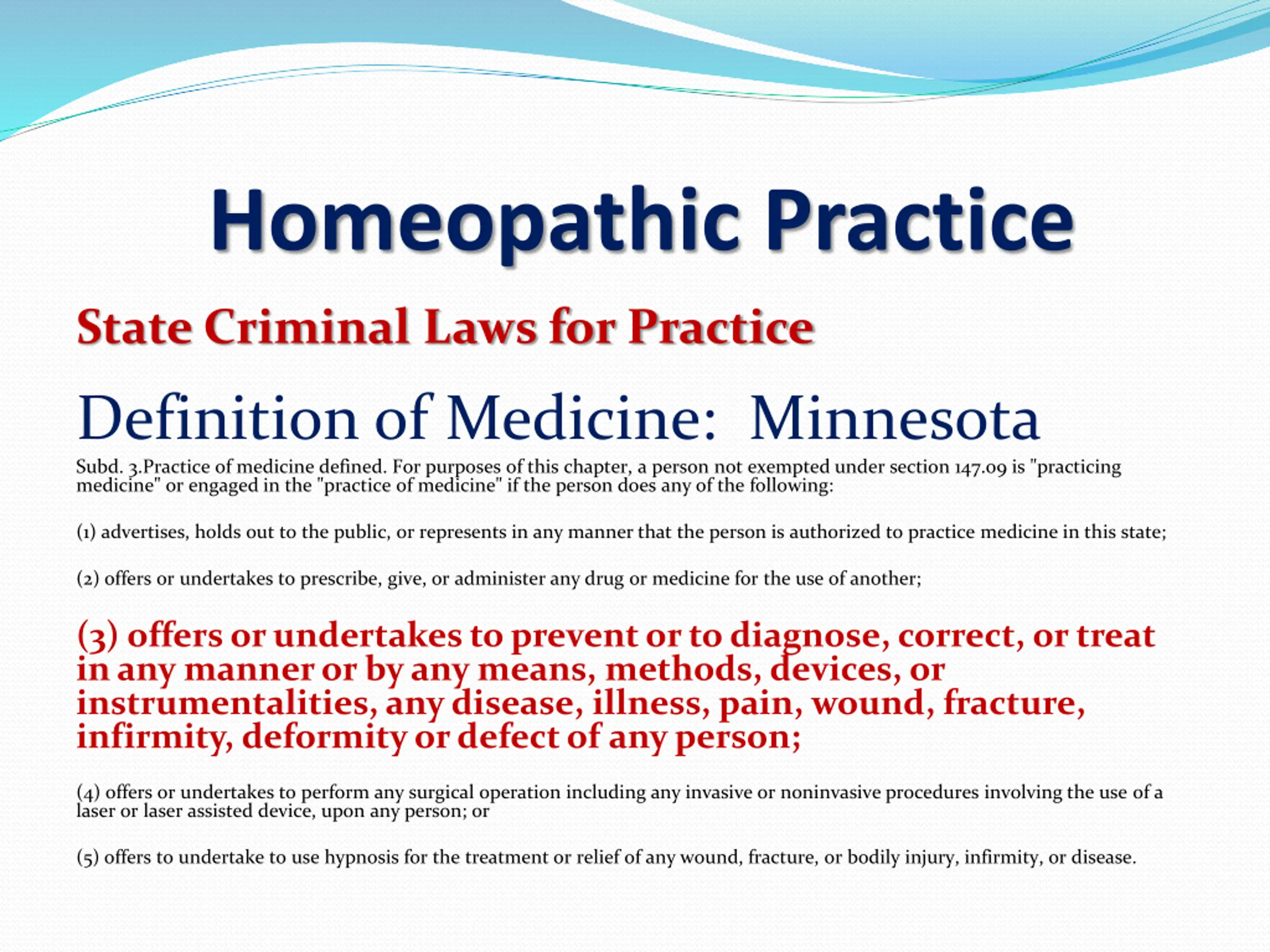 Homeopathic Practice

State Criminal Laws for Practice

Definition of Medicine: Minnesota

Subd. 3.Practice of medicine defined. For purposes of this chapter, a person not exempted under section 147.09 is "practicing medicine" or engaged in the "practice of medicine" if the person does any of the following:

(1) advertises, holds out to the public, or represents in any manner that the person is authorized to practice medicine in this state;

(2) offers or undertakes to prescribe, give, or administer any drug or medicine for the use of another;

(3) offers or undertakes to prevent or to diagnose, correct, or treat in any manner or by any means, methods, devices, or instrumentalities, any disease, illness, pain, wound, fracture, infirmity, deformity or defect of any person;

(4) offers or undertakes to perform any surgical operation including any invasive or noninvasive procedures involving the use of a laser or laser assisted device, upon any person; or

(5) offers to undertake to use hypnosis for the treatment or relief of any wound, fracture, or bodily injury, infirmity, or disease.